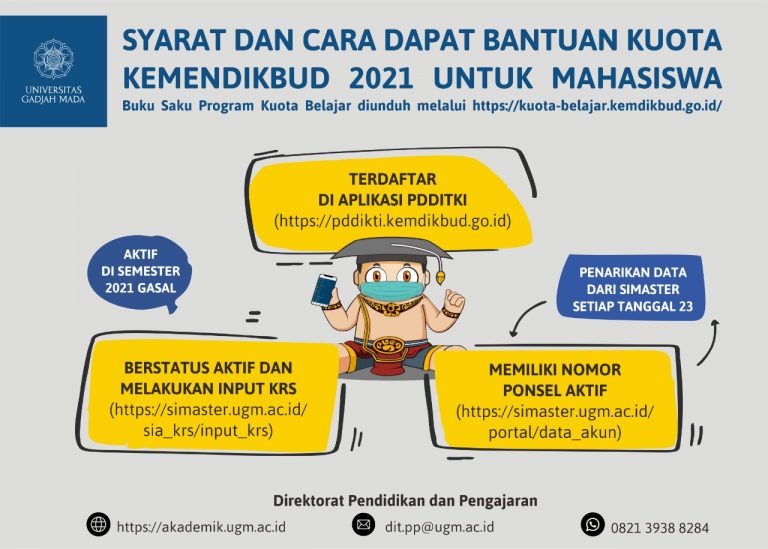 UNIVERSITAS GADJAH MADA

SYARAT DAN CARA DAPAT BANTUAN KUOTA KEMENDIKBUD 2021 UNTUK MAHASISWA

Buku Saku Program Kuota Belajar diunduh melalui https://kuota-belajar.kemdikbud.go.id/

TERDAFTAR DI APLIKASI PDDITKI (https://pddikti.kemdikbud.go.id)

AKTIF DI SEMESTER 2021 GASAL

PENARIKAN DATA DARI SIMASTER SETIAP TANGGAL 23

BERSTATUS AKTIF DAN MELAKUKAN INPUT KRS (https://simaster.ugm.ac.id/sia_krs/input_krs)

MEMILIKI NOMOR PONSEL AKTIF (https://simaster.ugm.ac.id/portal/data_akun)

Direktorat Pendidikan dan Pengajaran

https://akademik.ugm.ac.id

dit.pp@ugm.ac.id

0821 3938 8284